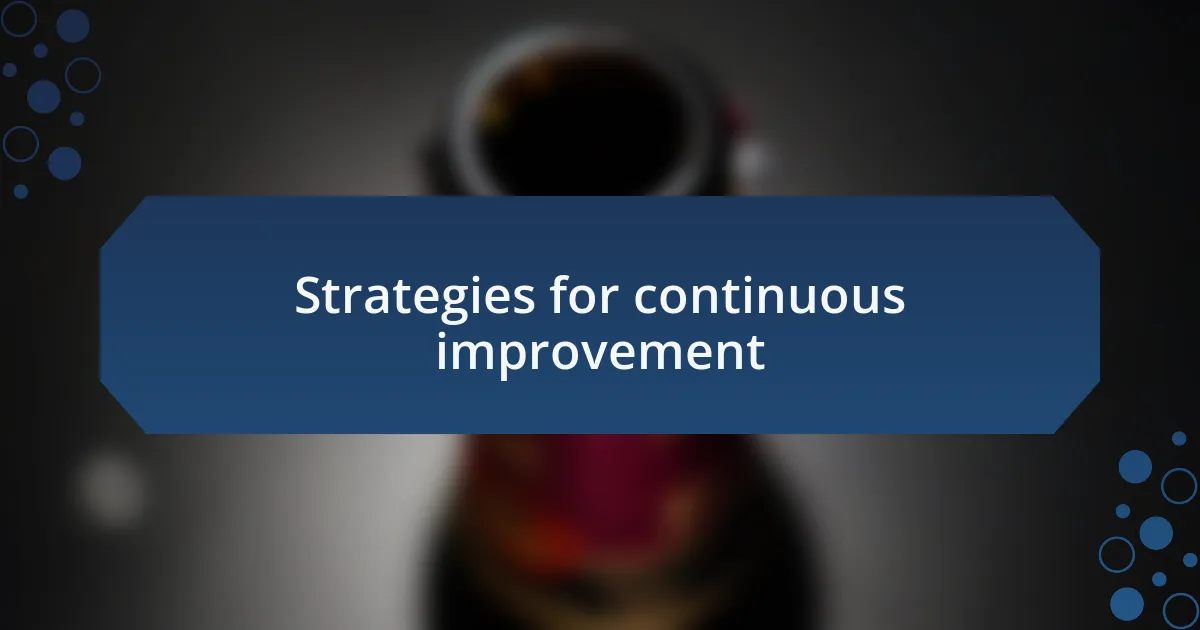 Strategies for continuous improvement